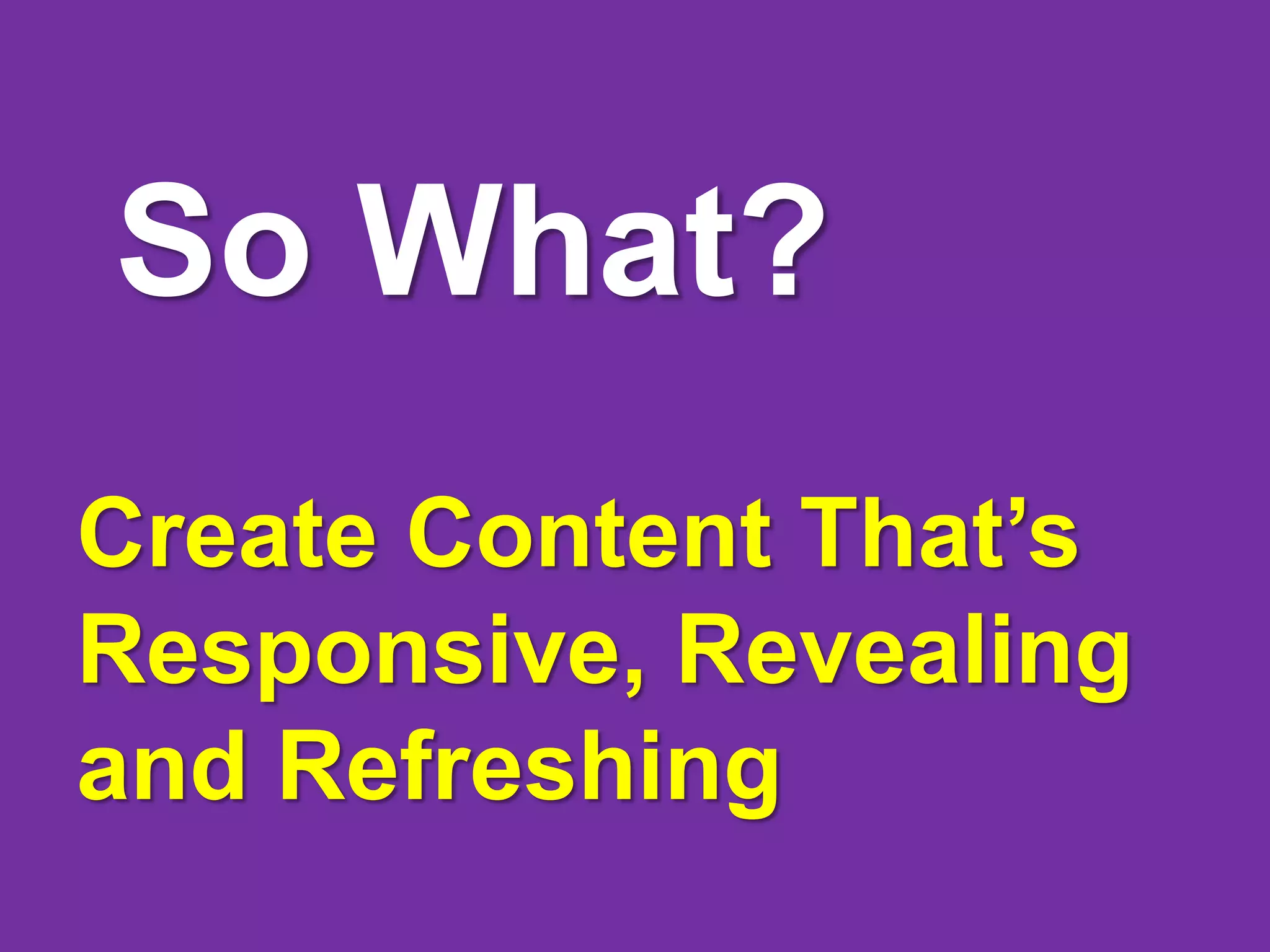 So What?

Create Content That’s Responsive, Revealing and Refreshing